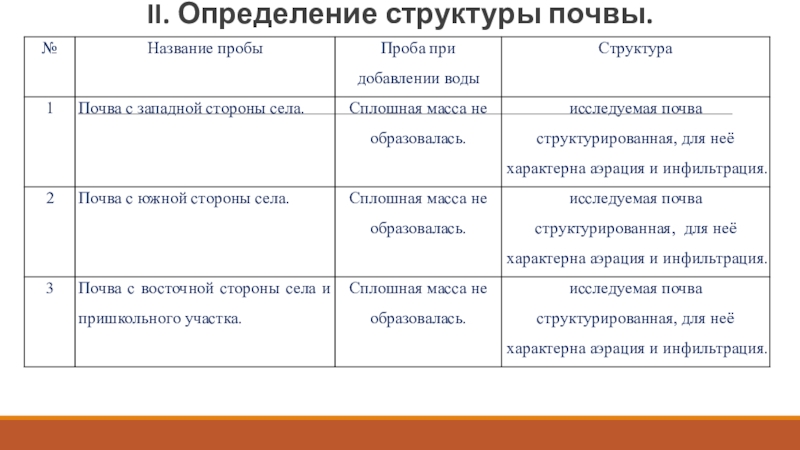 II. Определение структуры почвы.

| № | Название пробы | Проба при добавлении воды | Структура |
|---|---|---|---|
| 1 | Почва с западной стороны села. | Сплошная масса не образовалась. | исследуемая почва структурированная, для неё характерна аэрация и инфильтрация. |
| 2 | Почва с южной стороны села. | Сплошная масса не образовалась. | исследуемая почва структурированная, для неё характерна аэрация и инфильтрация. |
| 3 | Почва с восточной стороны села и пришкольного участка. | Сплошная масса не образовалась. | исследуемая почва структурированная, для неё характерна аэрация и инфильтрация. |